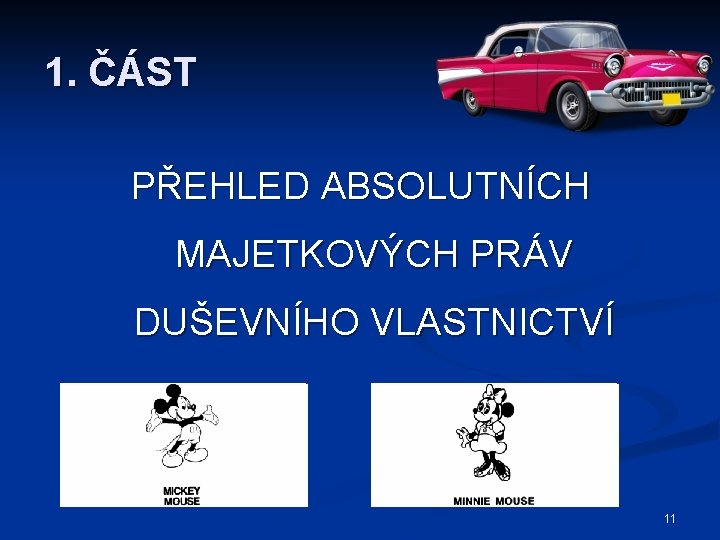 1. ČÁST

PŘEHLED ABSOLUTNÍCH MAJETKOVÝCH PRÁV DUŠEVNÍHO VLASTNICTVÍ

MICKEY MOUSE

MINNIE MOUSE

11